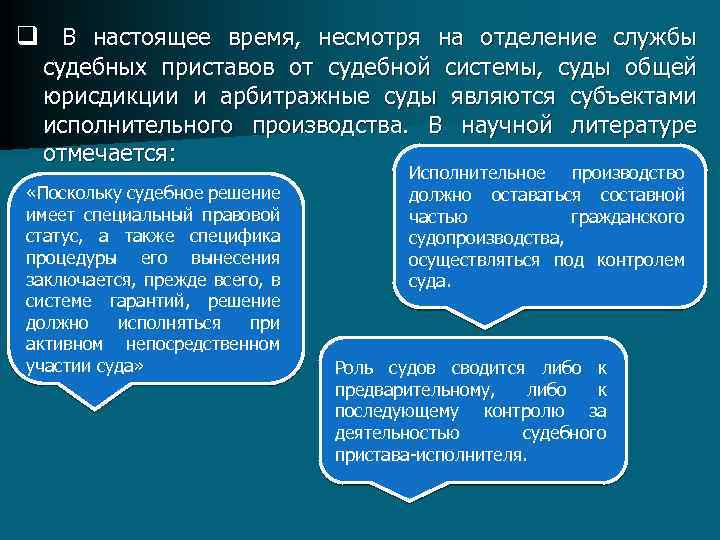 ❑ В настоящее время, несмотря на отделение службы судебных приставов от судебной системы, суды общей юрисдикции и арбитражные суды являются субъектами исполнительного производства. В научной литературе отмечается:

«Поскольку судебное решение имеет специальный правовой статус, а также специфика процедуры его вынесения заключается, прежде всего, в системе гарантий, решение должно исполняться при активном непосредственном участии суда»

Исполнительное производство должно оставаться составной частью гражданского судопроизводства, осуществляться под контролем суда.

Роль судов сводится либо к предварительному, либо к последующему контролю за деятельностью судебного пристава-исполнителя.